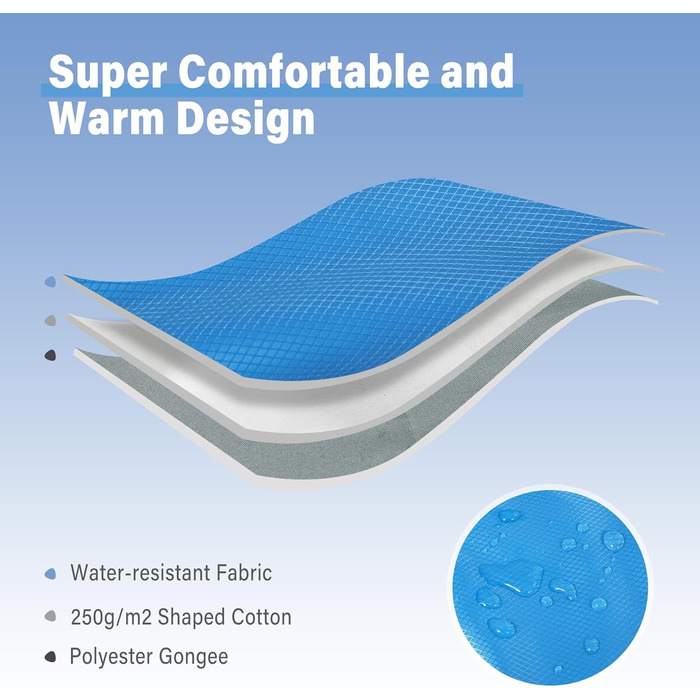 Super Comfortable and Warm Design

Water-resistant Fabric

250g/m2 Shaped Cotton

Polyester Gongee